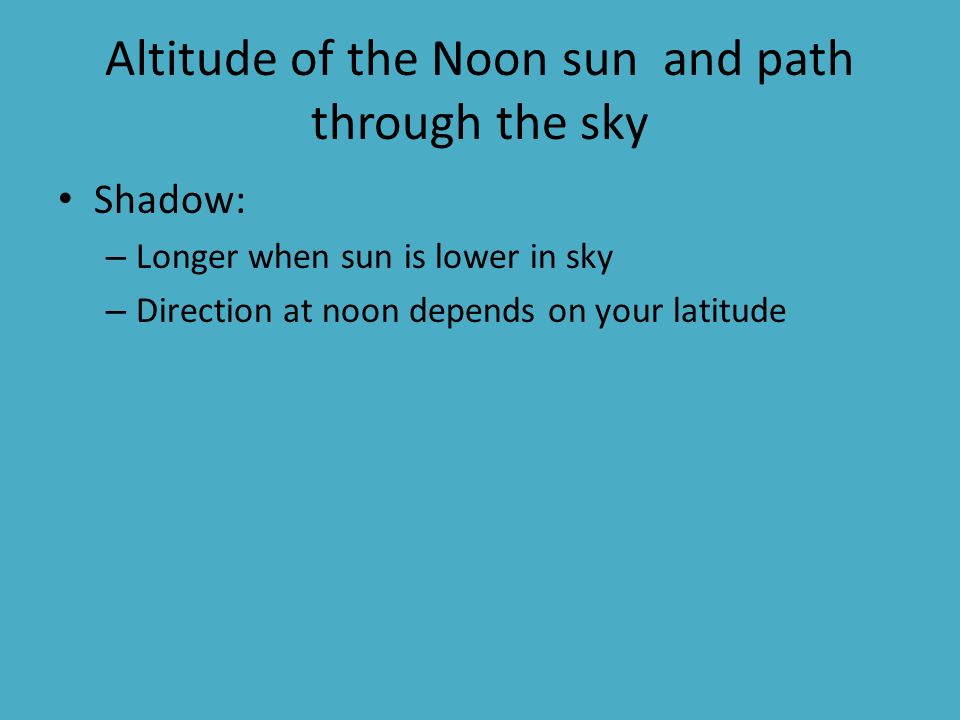 Altitude of the Noon sun and path through the sky

• Shadow:
– Longer when sun is lower in sky
– Direction at noon depends on your latitude